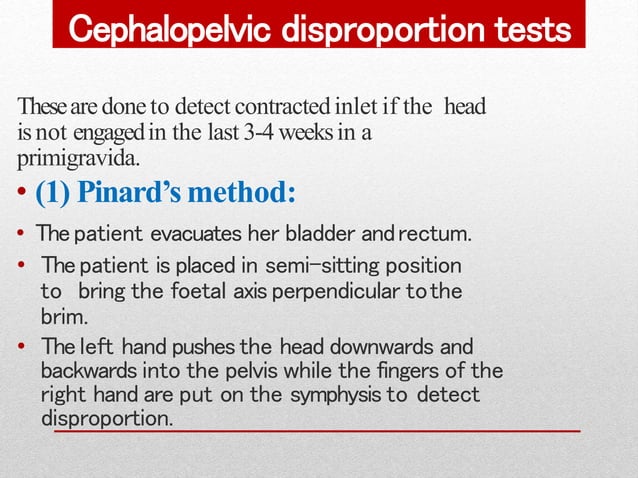 Cephalopelvic disproportion tests

These are done to detect contracted inlet if the head is not engaged in the last 3-4 weeks in a primigravida.

• (1) Pinard's method:

• The patient evacuates her bladder and rectum.

• The patient is placed in semi-sitting position to bring the foetal axis perpendicular to the brim.

• The left hand pushes the head downwards and backwards into the pelvis while the fingers of the right hand are put on the symphysis to detect disproportion.